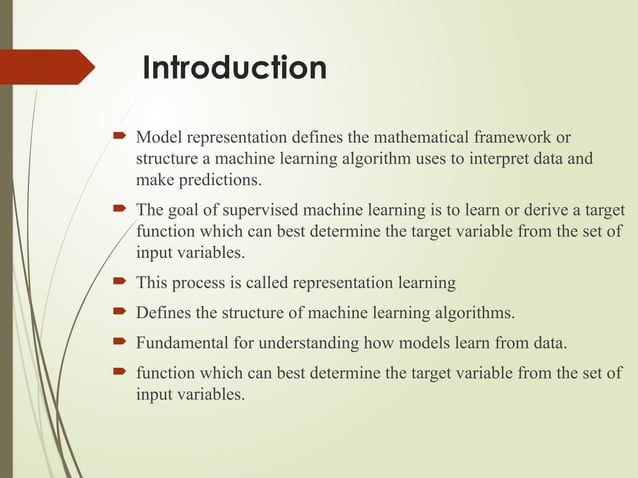 Introduction

Model representation defines the mathematical framework or structure a machine learning algorithm uses to interpret data and make predictions.

The goal of supervised machine learning is to learn or derive a target function which can best determine the target variable from the set of input variables.

This process is called representation learning

Defines the structure of machine learning algorithms.

Fundamental for understanding how models learn from data.

function which can best determine the target variable from the set of input variables.